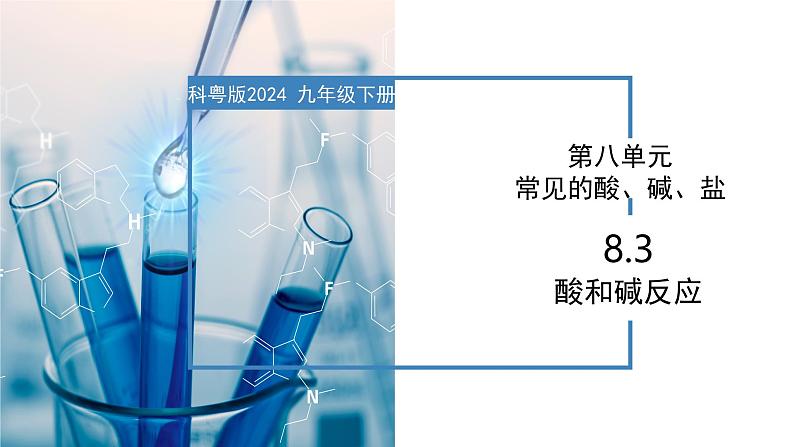 科粤版2024 九年级下册

第八单元
常见的酸、碱、盐

8.3
酸和碱反应